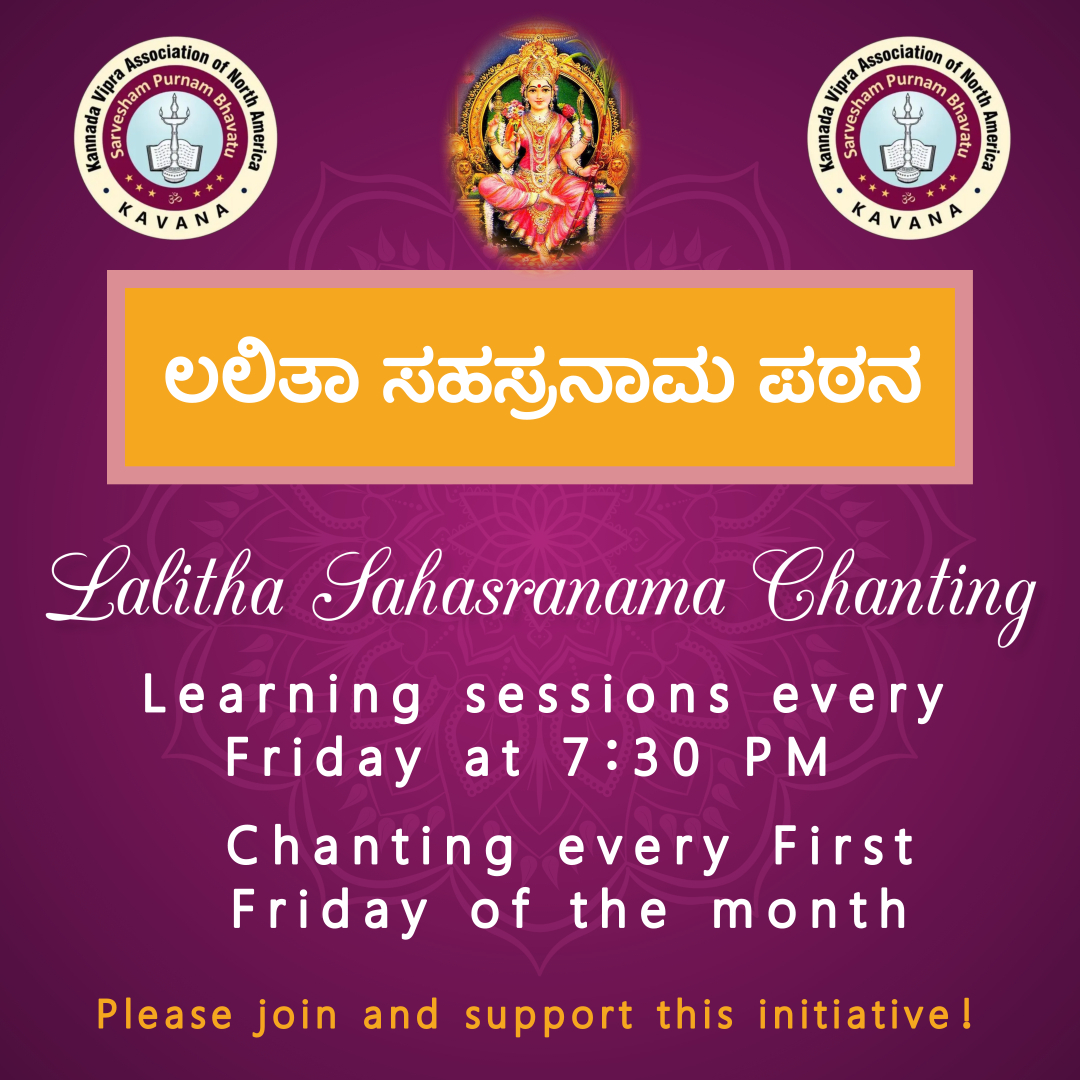 Kannada Vipra Association of North America
Sarvesham Purnam Bhavatu
KAVANA

Kannada Vipra Association of North America
Sarvesham Purnam Bhavatu
KAVANA

ಲಲಿತಾ ಸಹಸ್ರನಾಮ ಪಠನ

Lalitha Sahasranama Chanting

Learning sessions every Friday at 7:30 PM

Chanting every First Friday of the month

Please join and support this initiative!